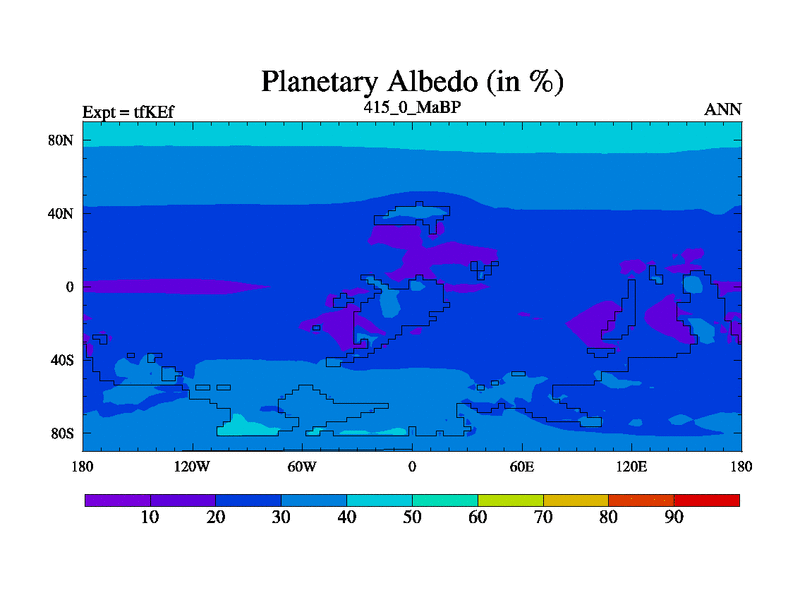 Planetary Albedo (in %)

Expt = tfKEf

415_0_MaBP

ANN

80N
40N
0
40S
80S

180
120W
60W
0
60E
120E
180

10
20
30
40
50
60
70
80
90